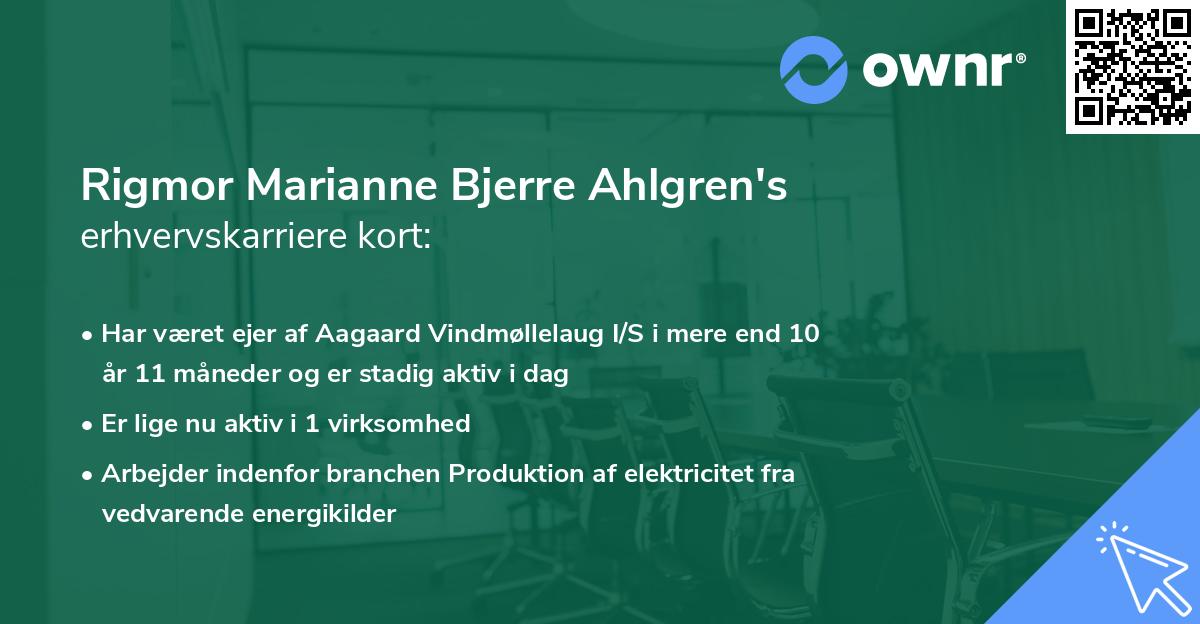 ownr®

Rigmor Marianne Bjerre Ahlgren's erhvervskarriere kort:

• Har været ejer af Aagaard Vindmøllelaug I/S i mere end 10 år 11 måneder og er stadig aktiv i dag

• Er lige nu aktiv i 1 virksomhed

• Arbejder indenfor branchen Produktion af elektricitet fra vedvarende energikilder